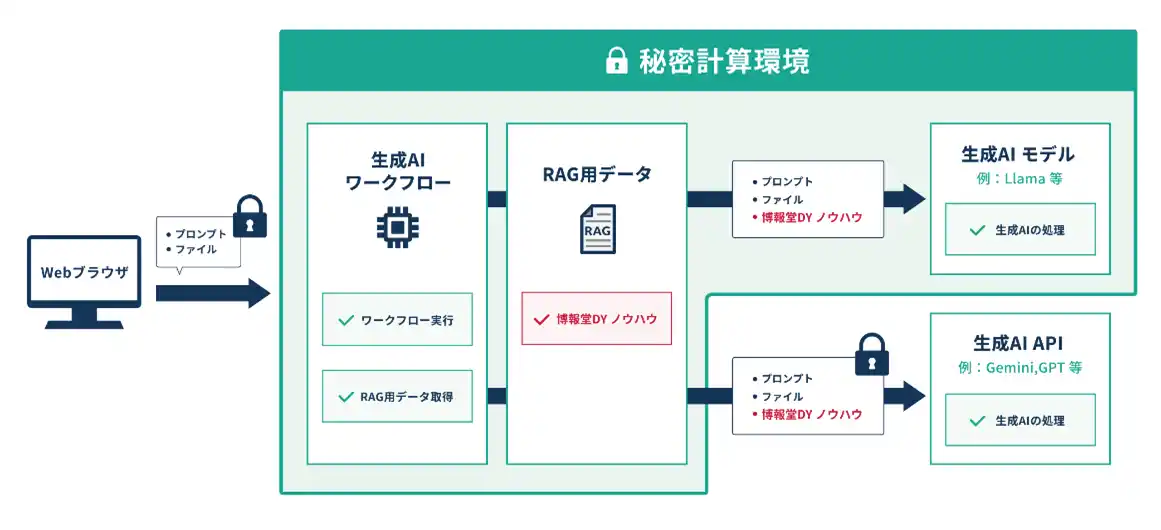 秘密計算環境

Webブラウザ

• プロンプト
• ファイル

生成AI
ワークフロー

ワークフロー実行

RAG用データ取得

RAG用データ

RAG

博報堂DY ノウハウ

• プロンプト
• ファイル
• 博報堂DY ノウハウ

生成AI モデル
例：Llama 等

生成AIの処理

• プロンプト
• ファイル
• 博報堂DY ノウハウ

生成AI API
例：Gemini,GPT 等

生成AIの処理